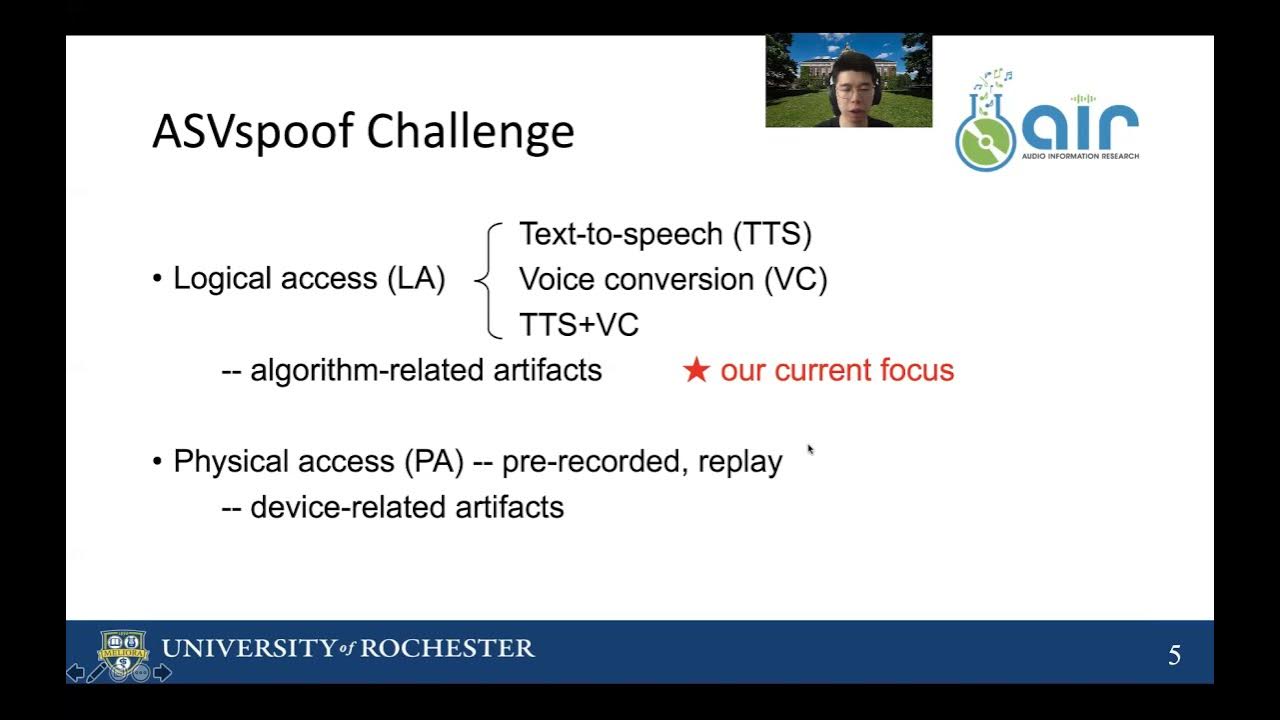 ASVspoof Challenge

air
AUDIO INFORMATION RESEARCH

• Logical access (LA)
Text-to-speech (TTS)
Voice conversion (VC)
TTS+VC
-- algorithm-related artifacts ★ our current focus

• Physical access (PA) -- pre-recorded, replay
-- device-related artifacts

MELIORA
UNIVERSITY of ROCHESTER
5